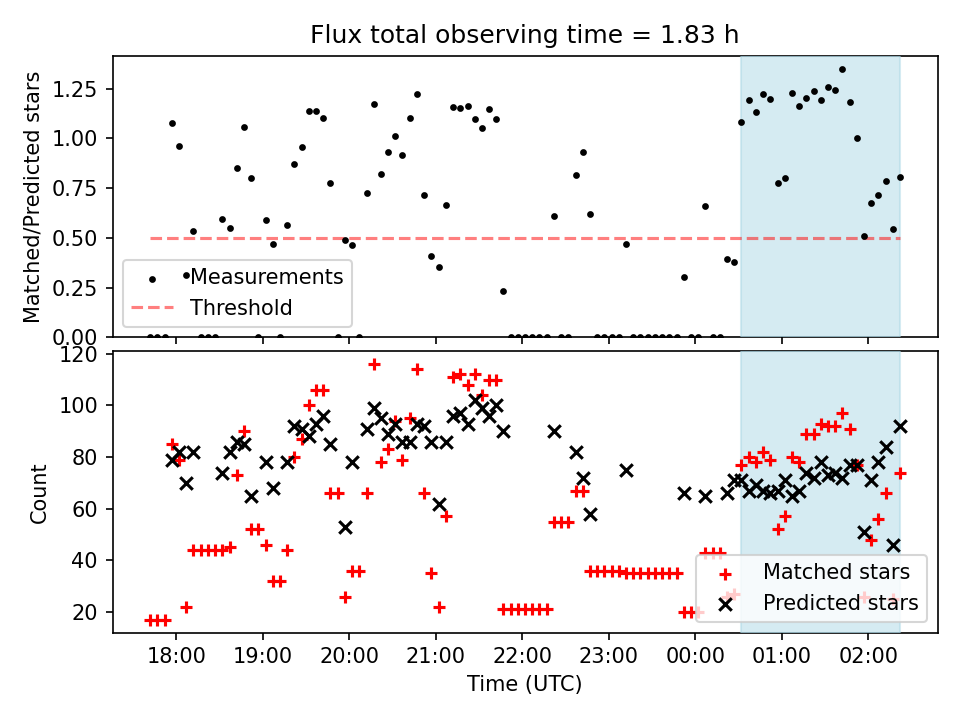 Flux total observing time = 1.83 h

Matched/Predicted stars

1.25
1.00
0.75
0.50
0.25
0.00

Measurements
Threshold

Count

120
100
80
60
40
20

Matched stars
Predicted stars

18:00
19:00
20:00
21:00
22:00
23:00
00:00
01:00
02:00

Time (UTC)